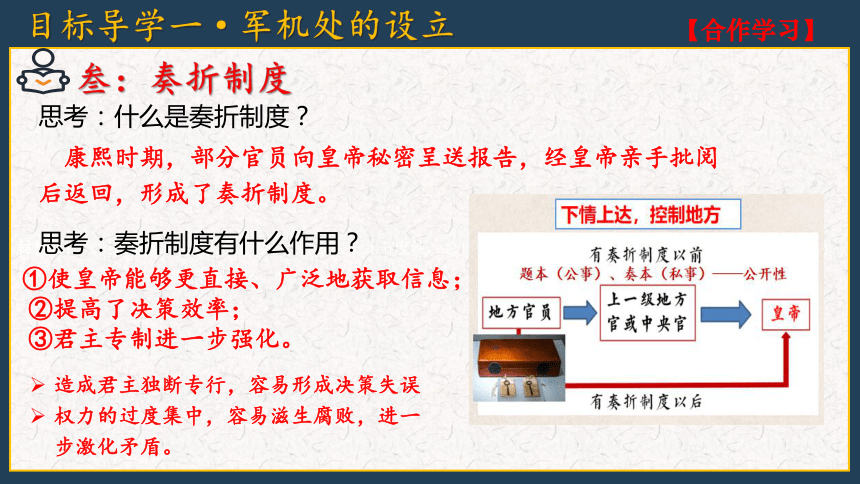 目标导学一·军机处的设立

【合作学习】

叁：奏折制度

思考：什么是奏折制度？

康熙时期，部分官员向皇帝秘密呈送报告，经皇帝亲手批阅后返回，形成了奏折制度。

思考：奏折制度有什么作用？

①使皇帝能够更直接、广泛地获取信息；
②提高了决策效率；
③君主专制进一步强化。

➢ 造成君主独断专行，容易形成决策失误
➢ 权力的过度集中，容易滋生腐败，进一步激化矛盾。

下情上达，控制地方

有奏折制度以前
题本（公事）、奏本（私事）——公开性

地方官员

上一级地方官或中央官

皇帝

有奏折制度以后